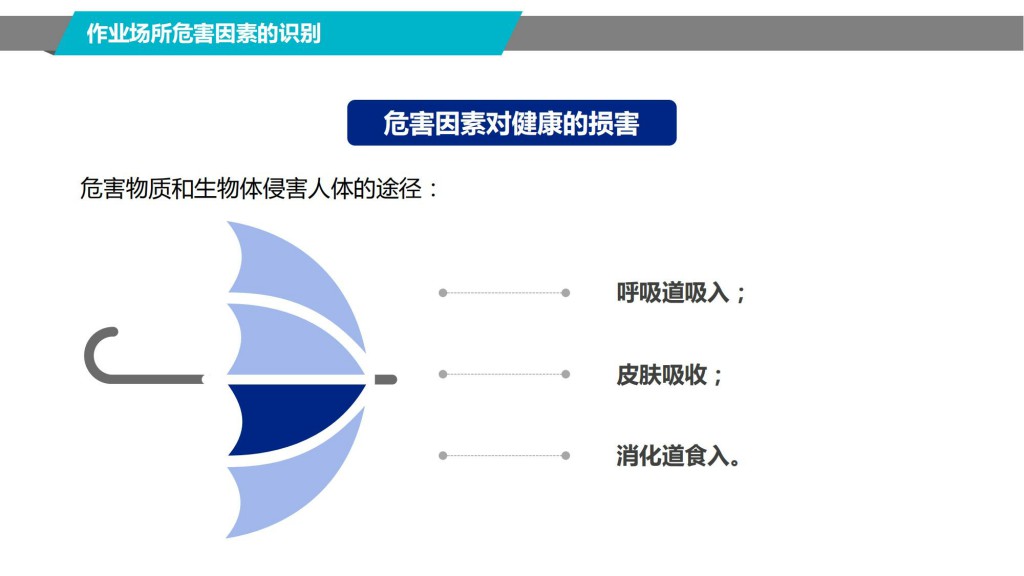 作业场所危害因素的识别

危害因素对健康的损害

危害物质和生物体侵害人体的途径：

呼吸道吸入；

皮肤吸收；

消化道食入。